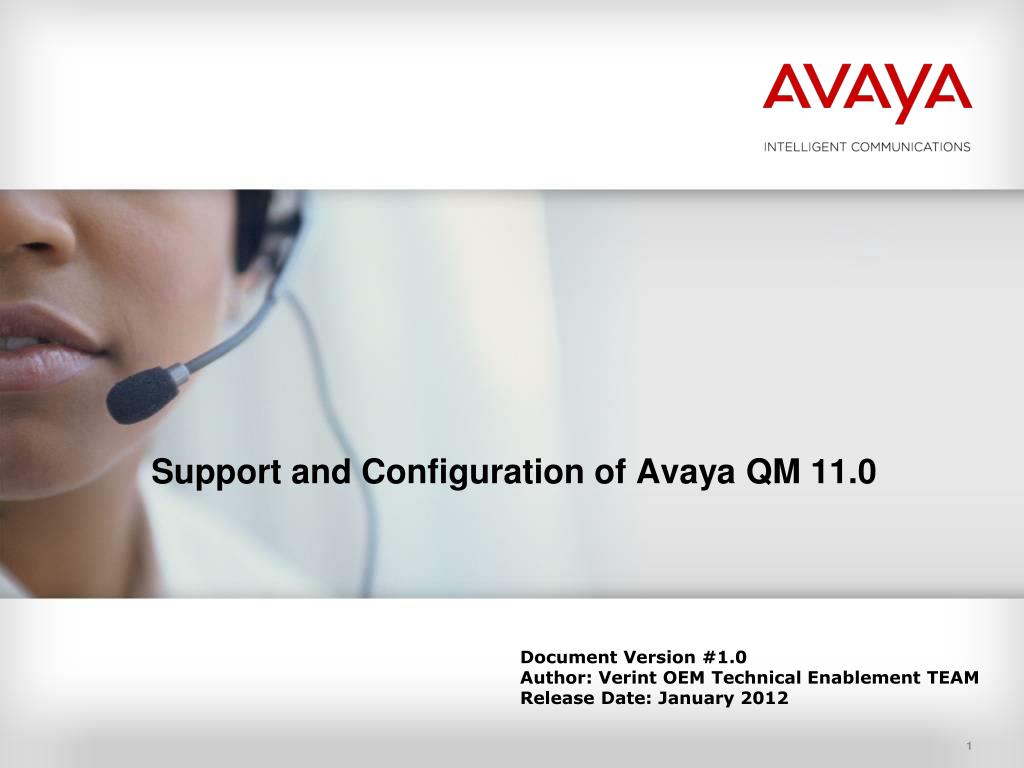 AVAYA
INTELLIGENT COMMUNICATIONS

Support and Configuration of Avaya QM 11.0

Document Version #1.0
Author: Verint OEM Technical Enablement TEAM
Release Date: January 2012

1